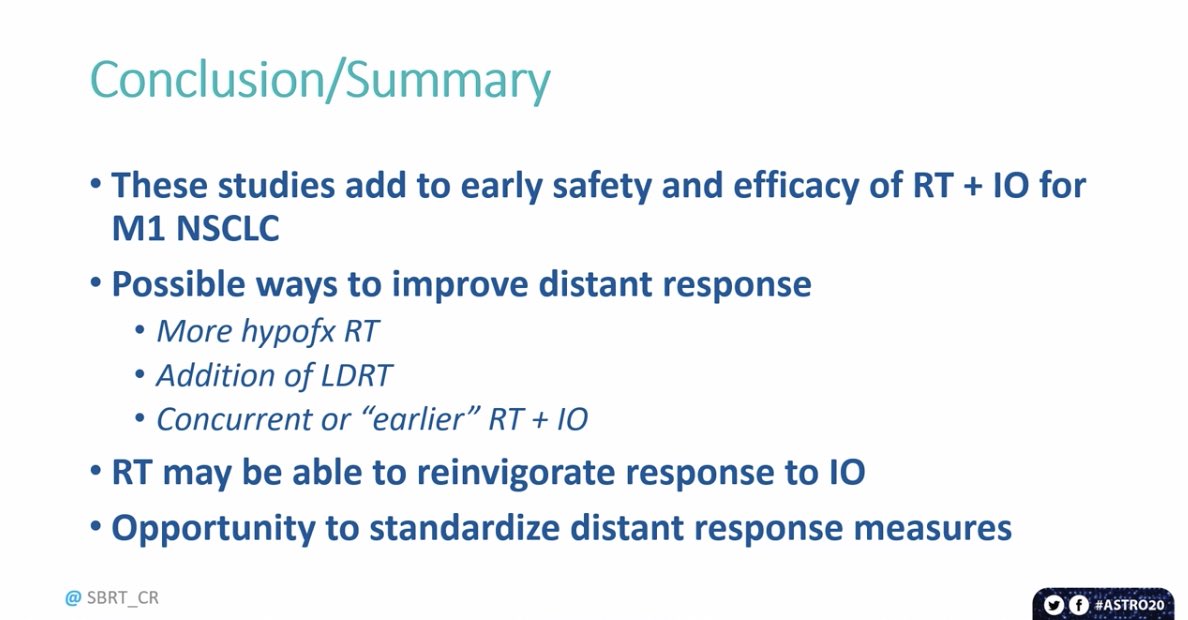 Conclusion/Summary

• These studies add to early safety and efficacy of RT + IO for M1 NSCLC

• Possible ways to improve distant response
• More hypofx RT
• Addition of LDRT
• Concurrent or "earlier" RT + IO

• RT may be able to reinvigorate response to IO

• Opportunity to standardize distant response measures

@ SBRT_CR

#ASTRO20